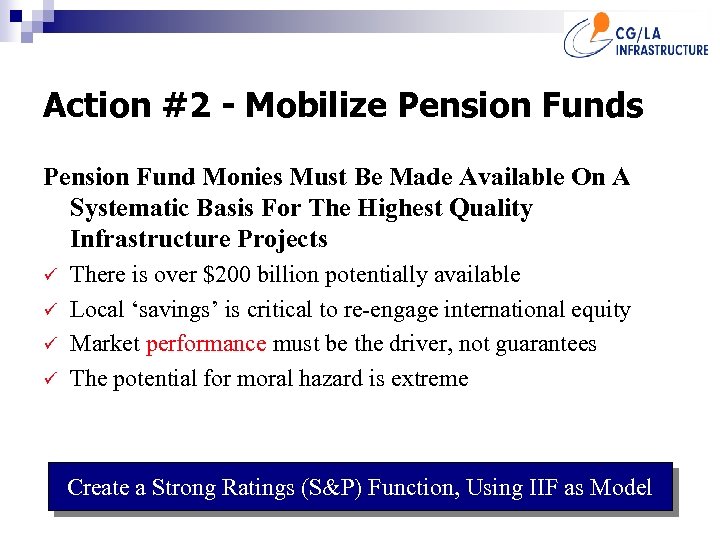 CG/LA INFRASTRUCTURE

Action #2 - Mobilize Pension Funds

Pension Fund Monies Must Be Made Available On A Systematic Basis For The Highest Quality Infrastructure Projects

✓ There is over $200 billion potentially available

✓ Local ‘savings’ is critical to re-engage international equity

✓ Market performance must be the driver, not guarantees

✓ The potential for moral hazard is extreme

Create a Strong Ratings (S&P) Function, Using IIF as Model